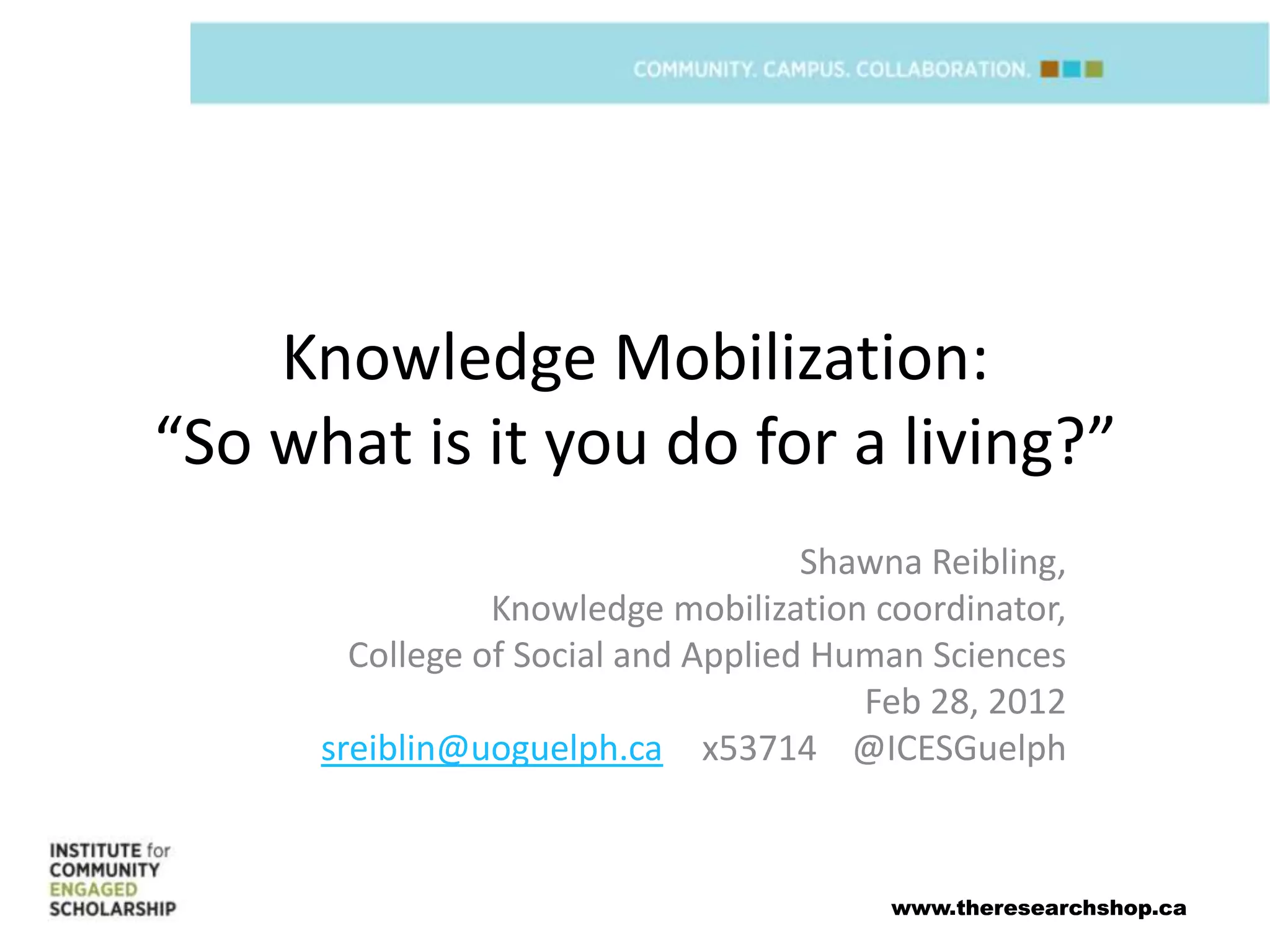 COMMUNITY. CAMPUS. COLLABORATION.

Knowledge Mobilization:
“So what is it you do for a living?”

Shawna Reibling,
Knowledge mobilization coordinator,
College of Social and Applied Human Sciences
Feb 28, 2012
sreiblin@uoguelph.ca x53714 @ICESGuelph

INSTITUTE for COMMUNITY ENGAGED SCHOLARSHIP

www.theresearchshop.ca